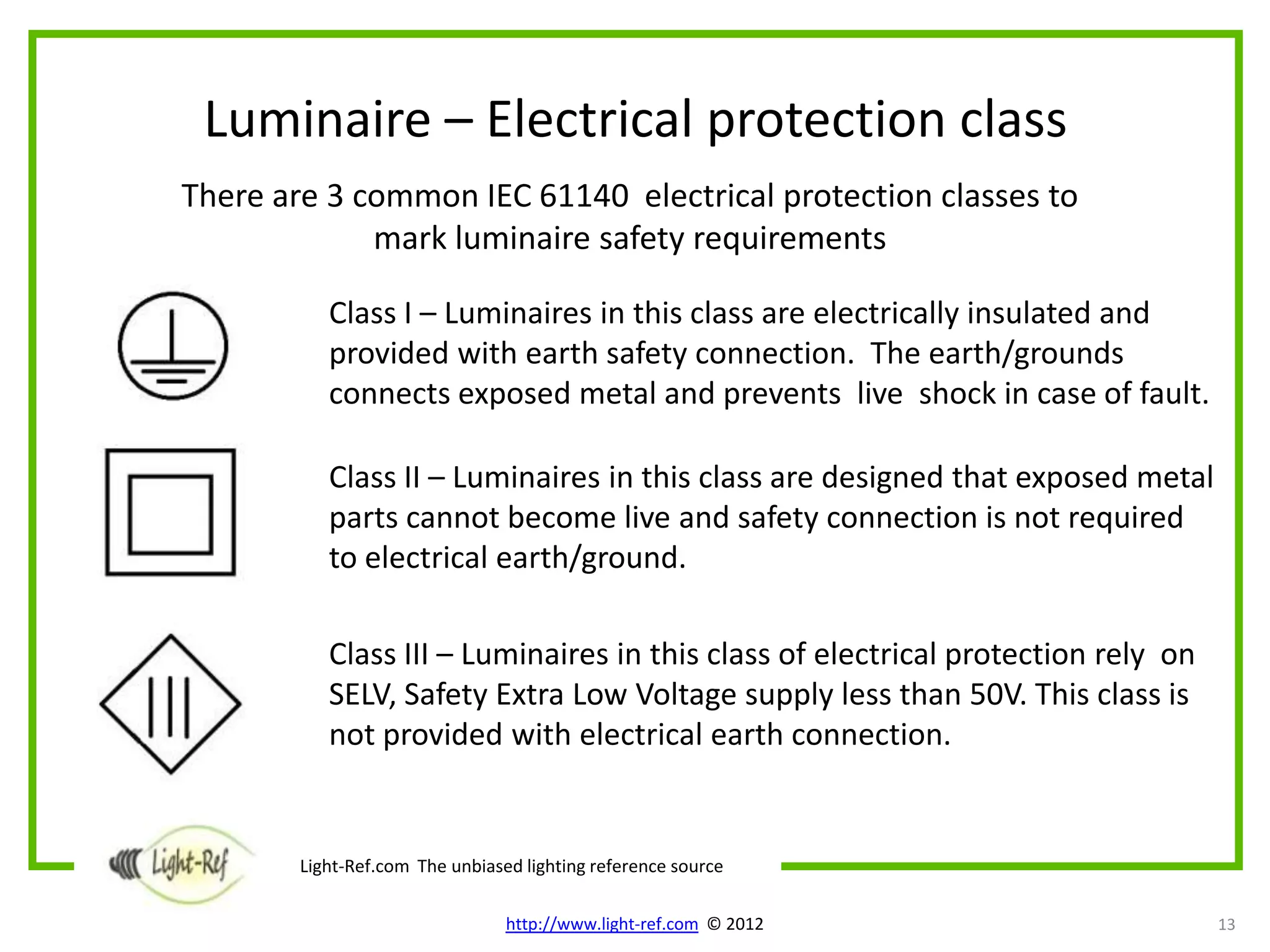 Luminaire – Electrical protection class

There are 3 common IEC 61140 electrical protection classes to mark luminaire safety requirements

Class I – Luminaires in this class are electrically insulated and provided with earth safety connection. The earth/grounds connects exposed metal and prevents live shock in case of fault.

Class II – Luminaires in this class are designed that exposed metal parts cannot become live and safety connection is not required to electrical earth/ground.

Class III – Luminaires in this class of electrical protection rely on SELV, Safety Extra Low Voltage supply less than 50V. This class is not provided with electrical earth connection.

Light-Ref

Light-Ref.com The unbiased lighting reference source

http://www.light-ref.com © 2012

13